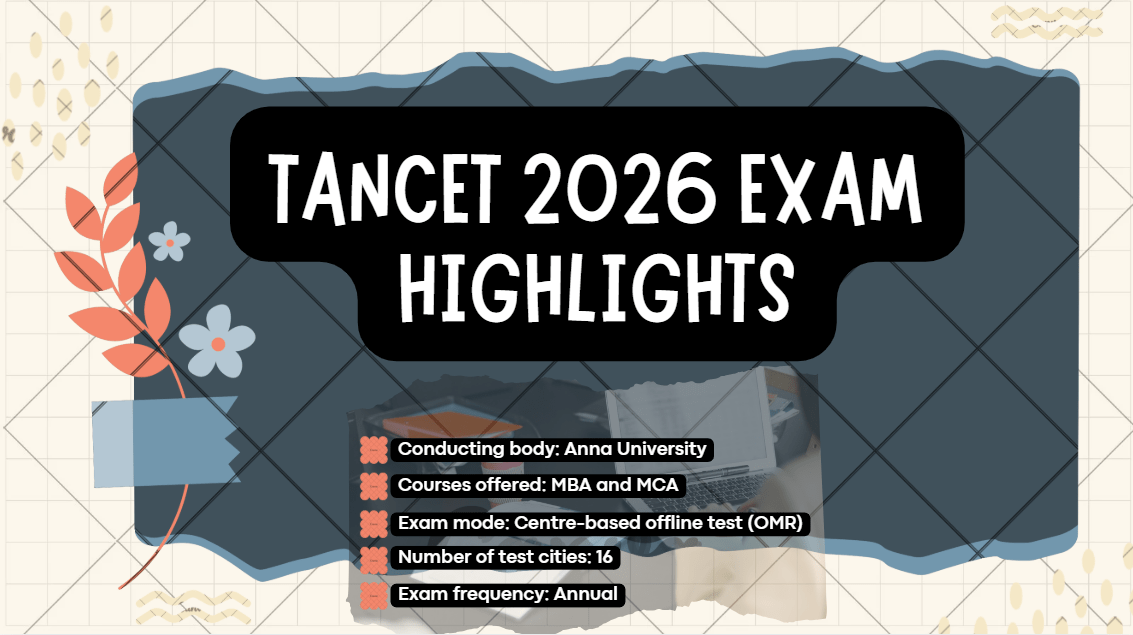 TANCET 2026 EXAM HIGHLIGHTS

Conducting body: Anna University
Courses offered: MBA and MCA
Exam mode: Centre-based offline test (OMR)
Number of test cities: 16
Exam frequency: Annual